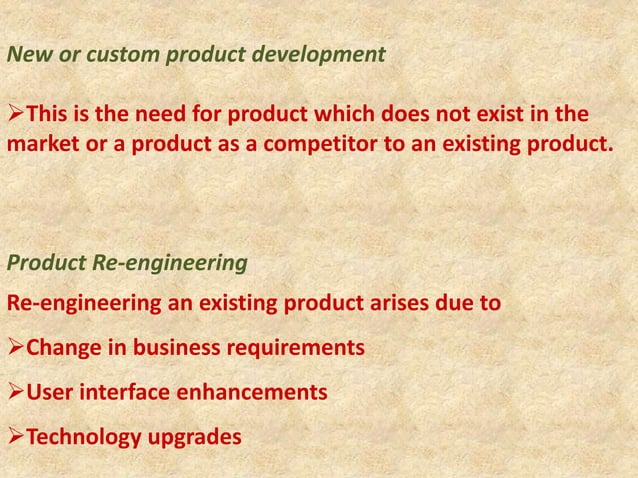 New or custom product development

➢This is the need for product which does not exist in the market or a product as a competitor to an existing product.

Product Re-engineering

Re-engineering an existing product arises due to

➢Change in business requirements

➢User interface enhancements

➢Technology upgrades